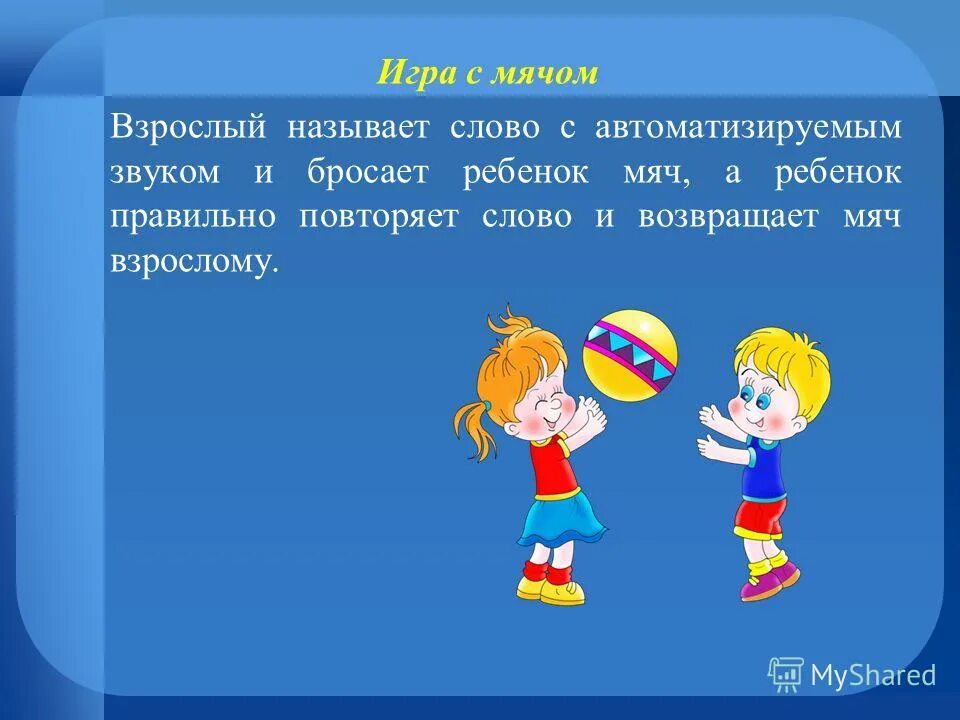 Игра с мячом

Взрослый называет слово с автоматизируемым звуком и бросает ребенок мяч, а ребенок правильно повторяет слово и возвращает мяч взрослому.

MyShared